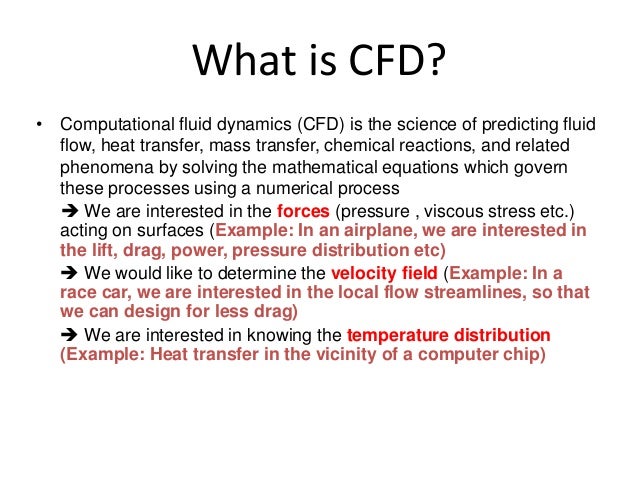 What is CFD?

• Computational fluid dynamics (CFD) is the science of predicting fluid flow, heat transfer, mass transfer, chemical reactions, and related phenomena by solving the mathematical equations which govern these processes using a numerical process

➔ We are interested in the forces (pressure , viscous stress etc.) acting on surfaces (Example: In an airplane, we are interested in the lift, drag, power, pressure distribution etc)

➔ We would like to determine the velocity field (Example: In a race car, we are interested in the local flow streamlines, so that we can design for less drag)

➔ We are interested in knowing the temperature distribution (Example: Heat transfer in the vicinity of a computer chip)